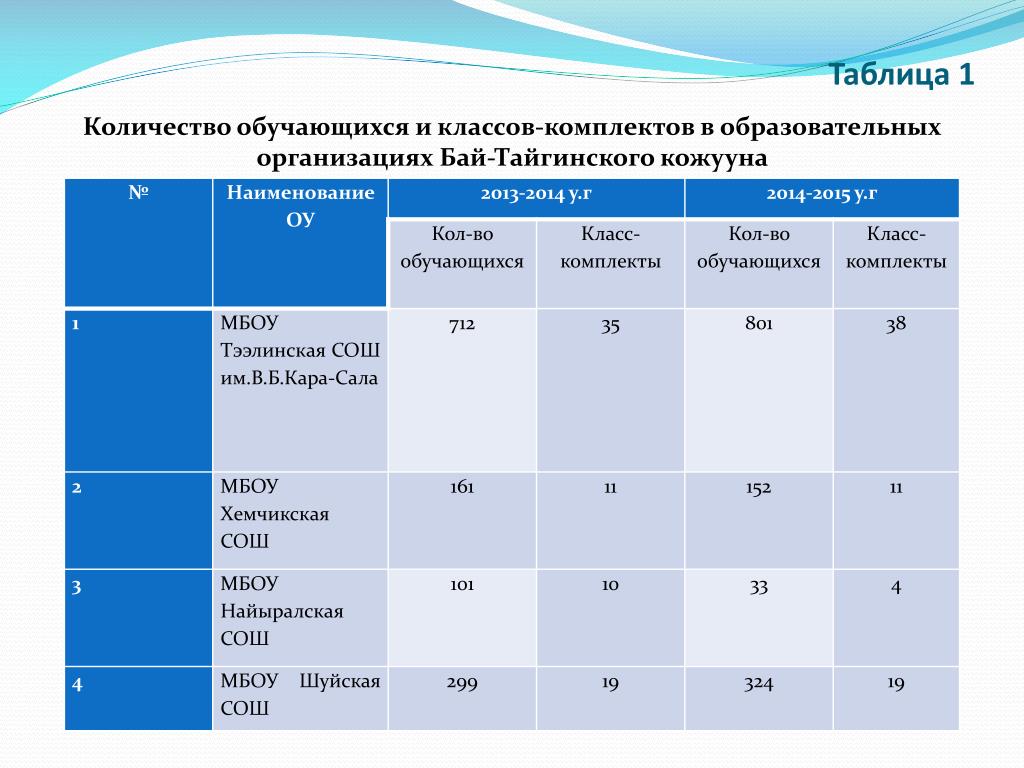 Таблица 1

Количество обучающихся и классов-комплектов в образовательных организациях Бай-Тайгинского кожууна

| № | Наименование ОУ | 2013-2014 у.г | | 2014-2015 у.г | |
|---|---|---|---|---|---|
| | | Кол-во обучающихся | Класс-комплекты | Кол-во обучающихся | Класс-комплекты |
| 1 | МБОУ Тээлинская СОШ им.В.Б.Кара-Сала | 712 | 35 | 801 | 38 |
| 2 | МБОУ Хемчикская СОШ | 161 | 11 | 152 | 11 |
| 3 | МБОУ Найыралская СОШ | 101 | 10 | 33 | 4 |
| 4 | МБОУ Шуйская СОШ | 299 | 19 | 324 | 19 |